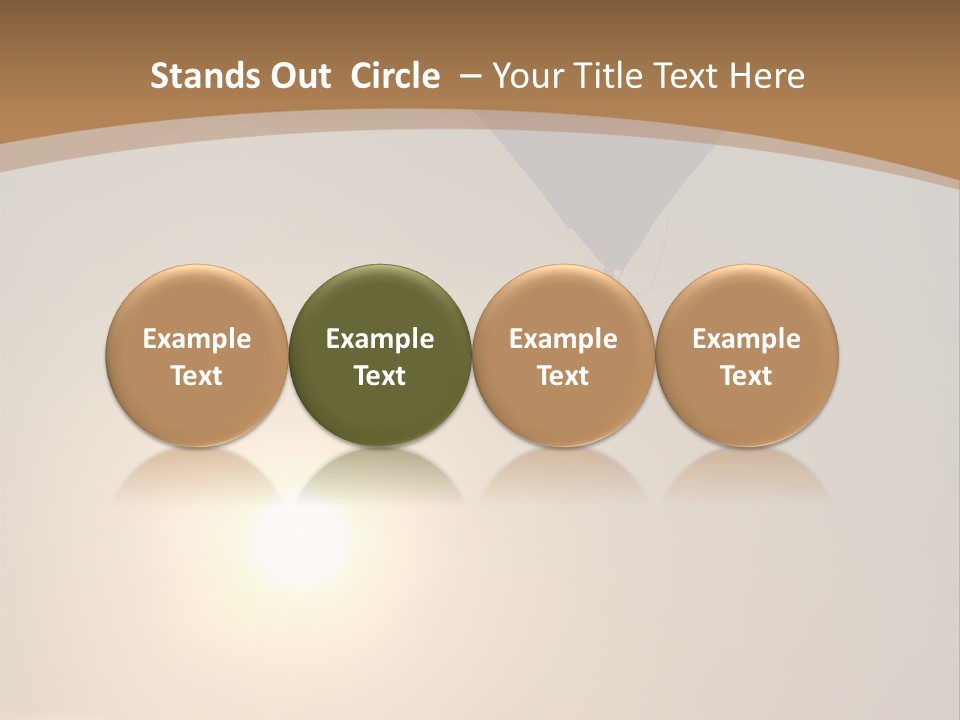 Stands Out Circle – Your Title Text Here

Example Text

Example Text

Example Text

Example Text